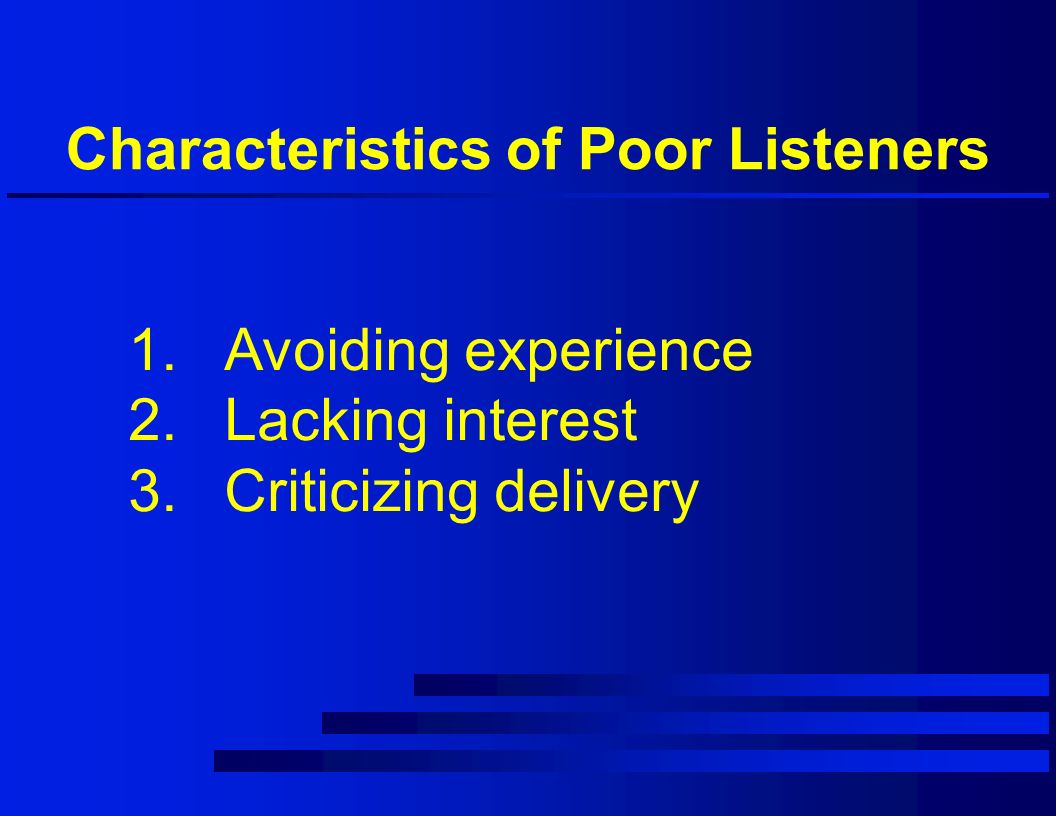 Characteristics of Poor Listeners

1. Avoiding experience
2. Lacking interest
3. Criticizing delivery